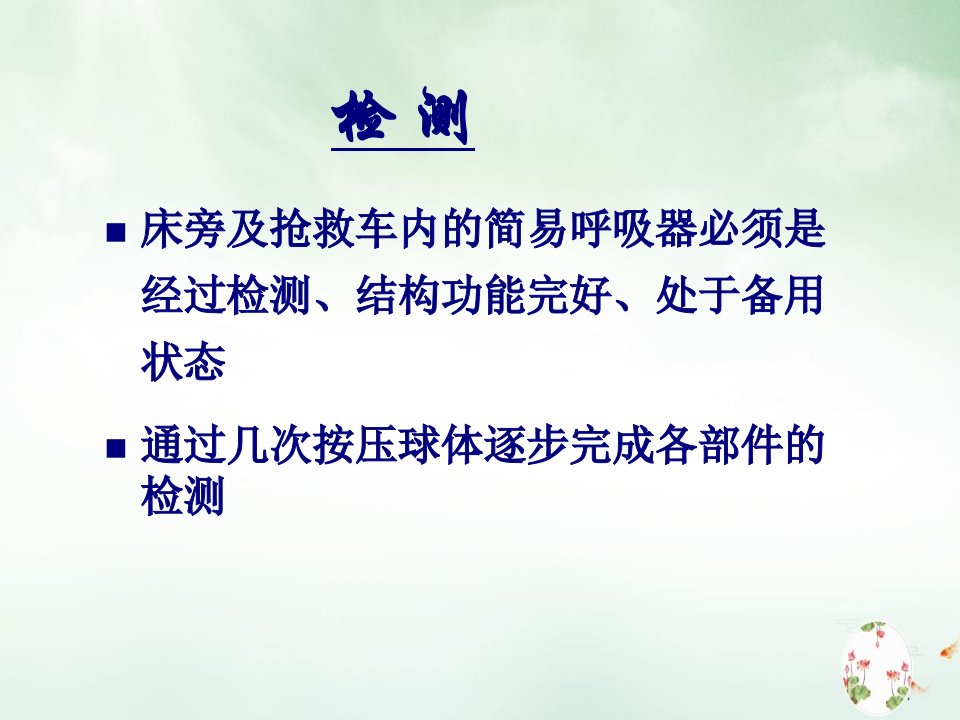 检 测

■ 床旁及抢救车内的简易呼吸器必须是经过检测、结构功能完好、处于备用状态

■ 通过几次按压球体逐步完成各部件的检测